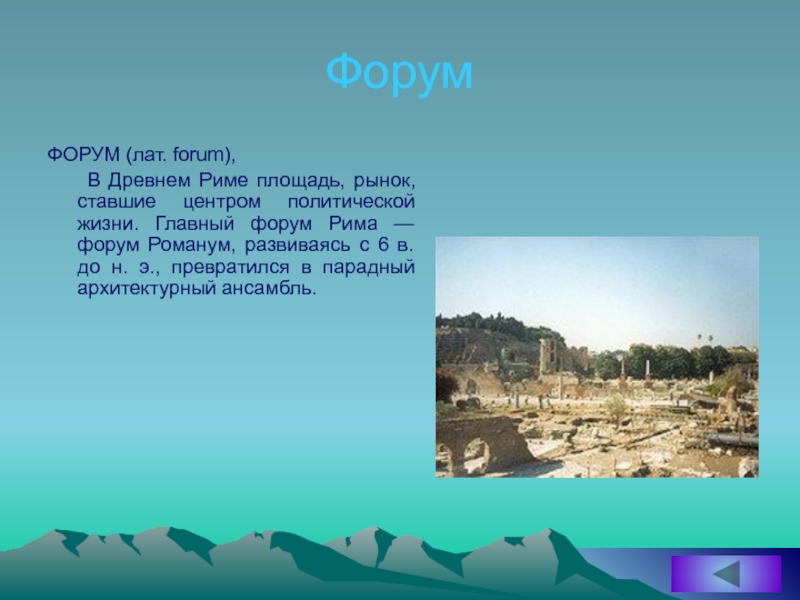 Форум

ФОРУМ (лат. forum),

В Древнем Риме площадь, рынок, ставшие центром политической жизни. Главный форум Рима — форум Романум, развиваясь с 6 в. до н. э., превратился в парадный архитектурный ансамбль.